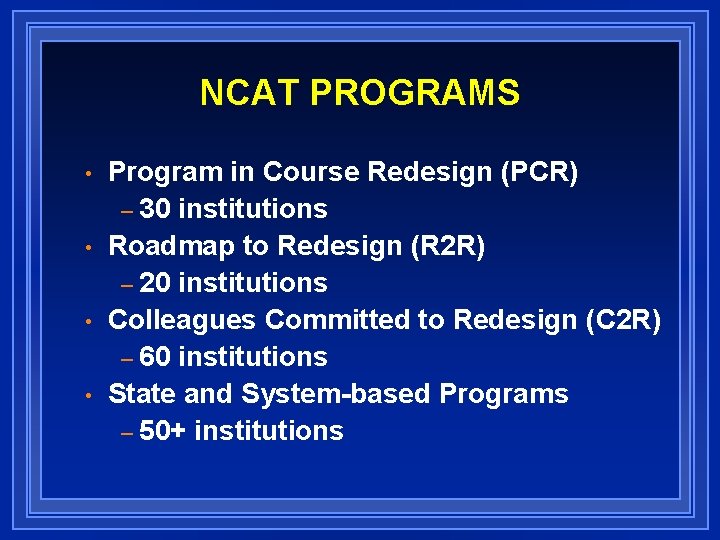 NCAT PROGRAMS

• Program in Course Redesign (PCR)
– 30 institutions
• Roadmap to Redesign (R2R)
– 20 institutions
• Colleagues Committed to Redesign (C2R)
– 60 institutions
• State and System-based Programs
– 50+ institutions